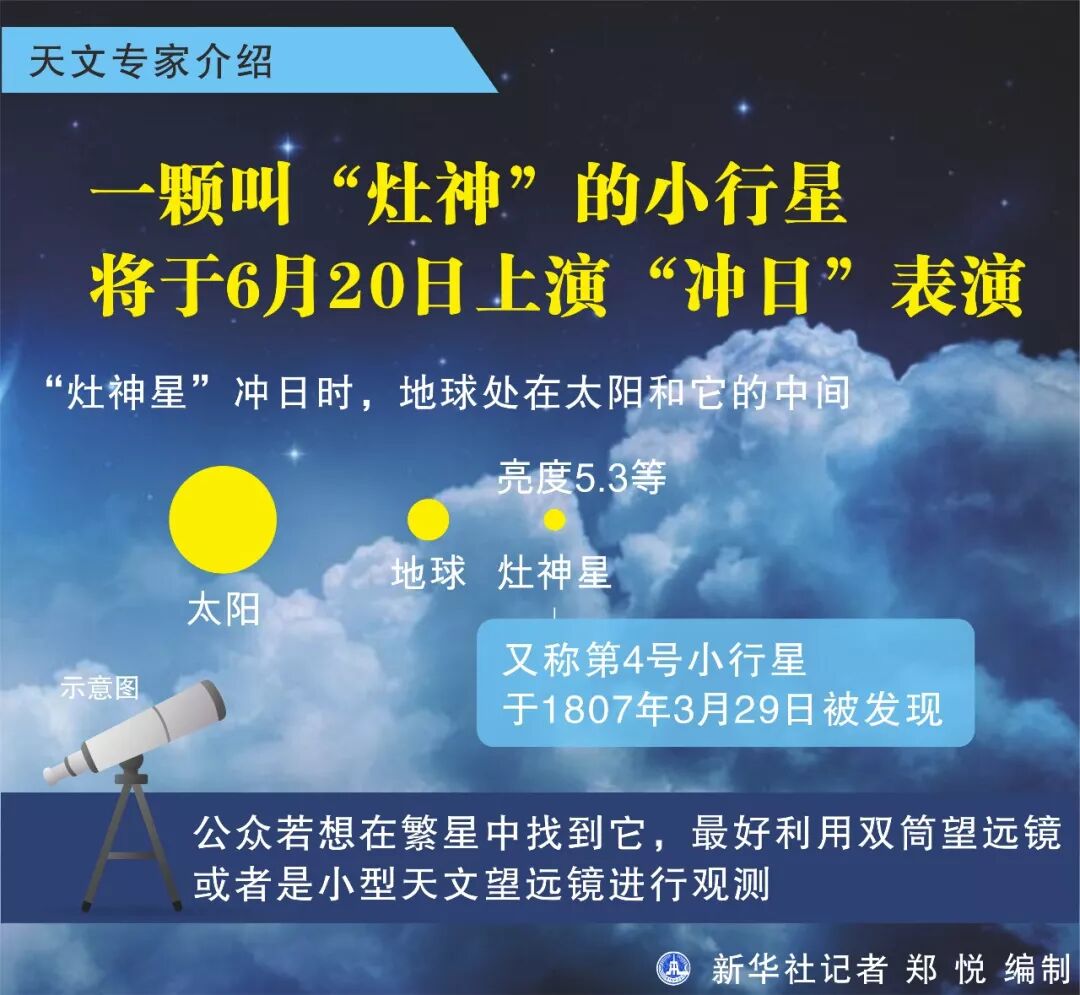 天文专家介绍

一颗叫“灶神”的小行星
将于6月20日上演“冲日”表演

“灶神星”冲日时，地球处在太阳和它的中间

亮度5.3等

太阳

地球

灶神星

又称第4号小行星
于1807年3月29日被发现

示意图

公众若想在繁星中找到它，最好利用双筒望远镜或者是小型天文望远镜进行观测

新华社记者 郑 悦 编制